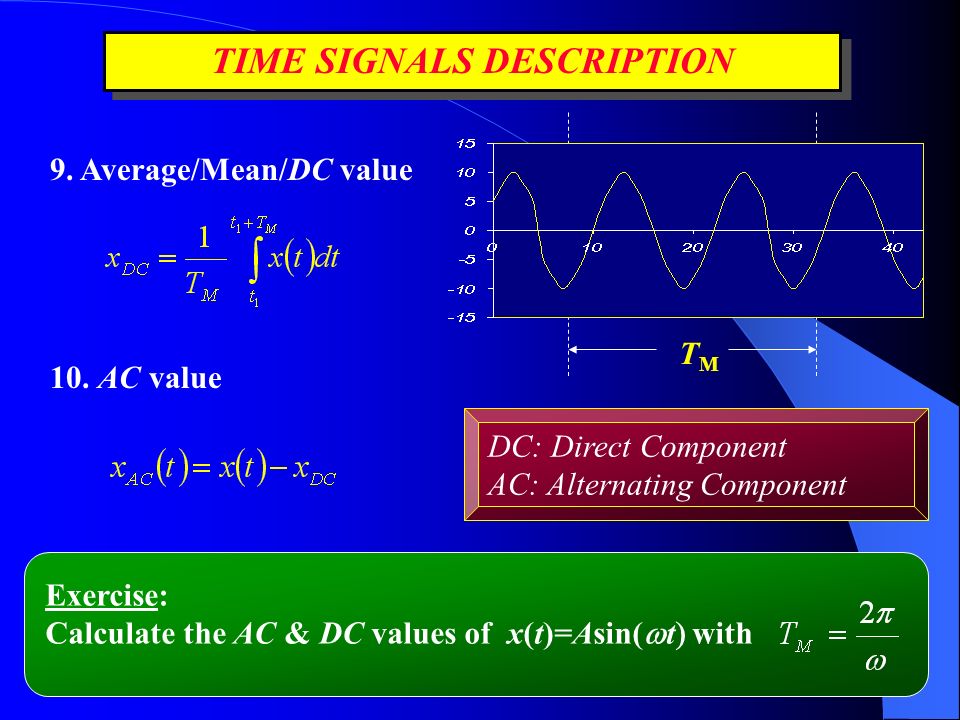 TIME SIGNALS DESCRIPTION

9. Average/Mean/DC value

$x_{DC} = \frac{1}{T_M} \int_{t_1}^{t_1+T_M} x(t)dt$

15
10
5
0
-5
-10
-15
0
10
20
30
40

$T_M$

10. AC value

$x_{AC}(t) = x(t) - x_{DC}$

DC: Direct Component
AC: Alternating Component

Exercise:
Calculate the AC & DC values of $x(t)=A\sin(\omega t)$ with $T_M = \frac{2\pi}{\omega}$